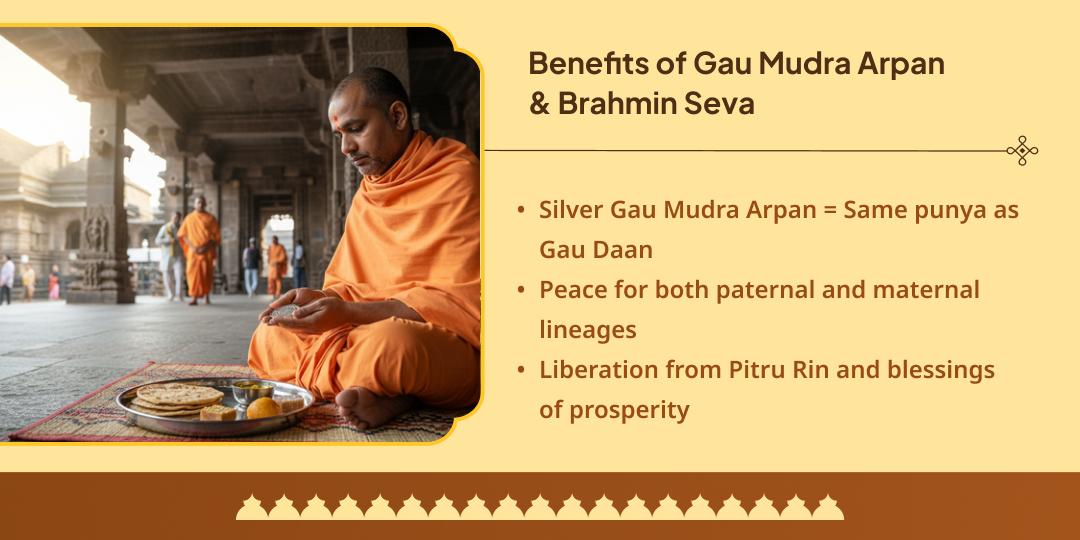 Benefits of Gau Mudra Arpan & Brahmin Seva

• Silver Gau Mudra Arpan = Same punya as Gau Daan
• Peace for both paternal and maternal lineages
• Liberation from Pitru Rin and blessings of prosperity